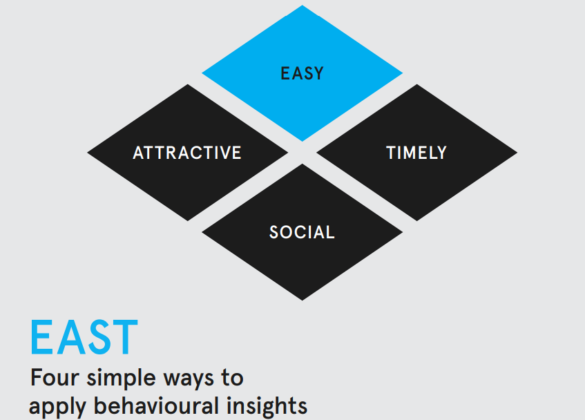 EASY

ATTRACTIVE

TIMELY

SOCIAL

EAST

Four simple ways to apply behavioural insights